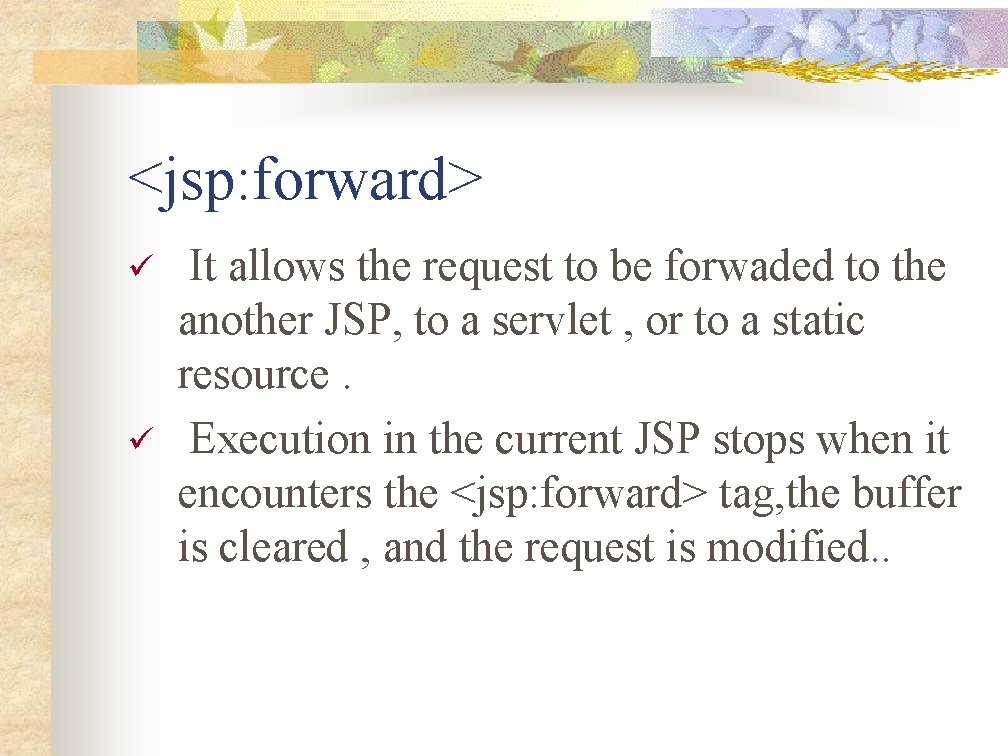 <jsp:forward>

✓ It allows the request to be forwaded to the another JSP, to a servlet , or to a static resource .

✓ Execution in the current JSP stops when it encounters the <jsp:forward> tag,the buffer is cleared , and the request is modified..